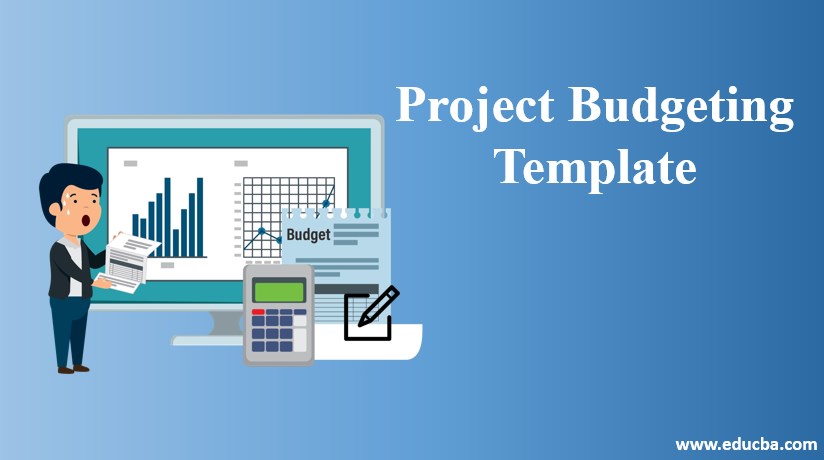 Project Budgeting Template

Budget

www.educba.com